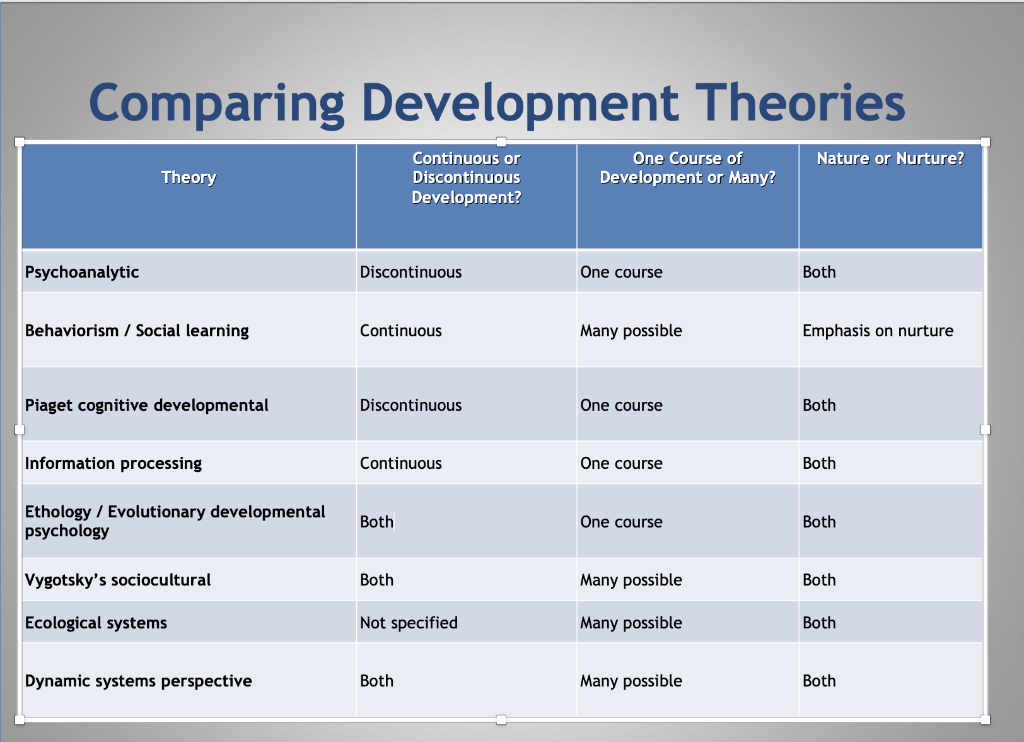 Comparing Development Theories

| Theory | Continuous or Discontinuous Development? | One Course of Development or Many? | Nature or Nurture? |
|---|---|---|---|
| Psychoanalytic | Discontinuous | One course | Both |
| Behaviorism / Social learning | Continuous | Many possible | Emphasis on nurture |
| Piaget cognitive developmental | Discontinuous | One course | Both |
| Information processing | Continuous | One course | Both |
| Ethology / Evolutionary developmental psychology | Both | One course | Both |
| Vygotsky's sociocultural | Both | Many possible | Both |
| Ecological systems | Not specified | Many possible | Both |
| Dynamic systems perspective | Both | Many possible | Both |